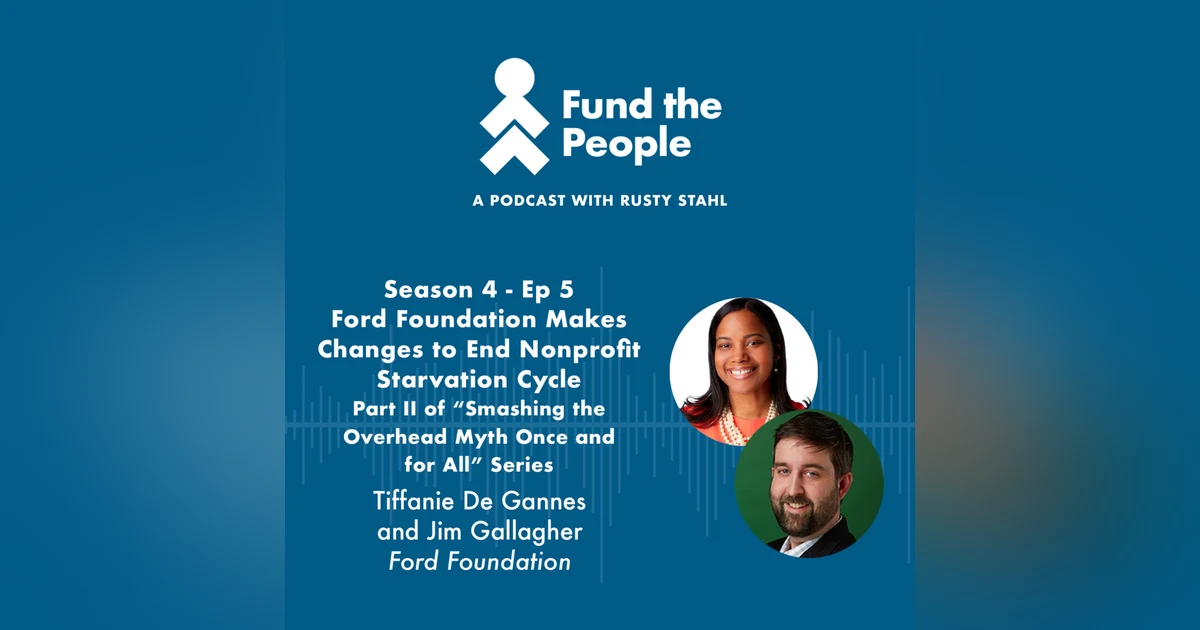 Fund the People

A PODCAST WITH RUSTY STAHL

Season 4 - Ep 5
Ford Foundation Makes Changes to End Nonprofit Starvation Cycle
Part II of "Smashing the Overhead Myth Once and for All" Series

Tiffanie De Gannes and Jim Gallagher
Ford Foundation